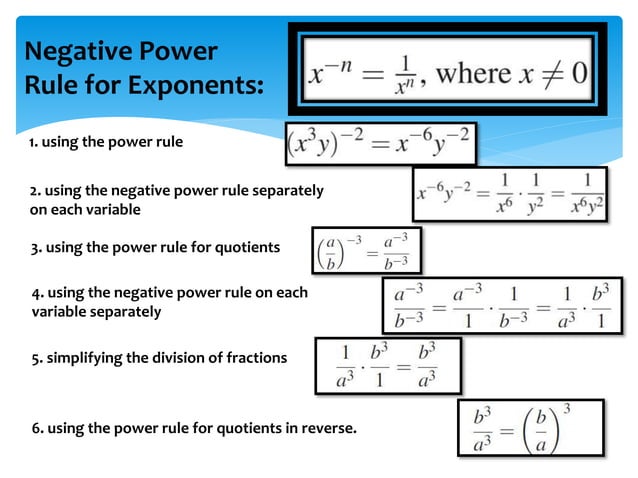 Negative Power Rule for Exponents:

$x^{-n} = \frac{1}{x^n}$, where $x \neq 0$

1. using the power rule $(x^3y)^{-2} = x^{-6}y^{-2}$

2. using the negative power rule separately on each variable $x^{-6}y^{-2} = \frac{1}{x^6} \cdot \frac{1}{y^2} = \frac{1}{x^6y^2}$

3. using the power rule for quotients $\left(\frac{a}{b}\right)^{-3} = \frac{a^{-3}}{b^{-3}}$

4. using the negative power rule on each variable separately $\frac{a^{-3}}{b^{-3}} = \frac{a^{-3}}{1} \cdot \frac{1}{b^{-3}} = \frac{1}{a^3} \cdot \frac{b^3}{1}$

5. simplifying the division of fractions $\frac{1}{a^3} \cdot \frac{b^3}{1} = \frac{b^3}{a^3}$

6. using the power rule for quotients in reverse. $\frac{b^3}{a^3} = \left(\frac{b}{a}\right)^3$